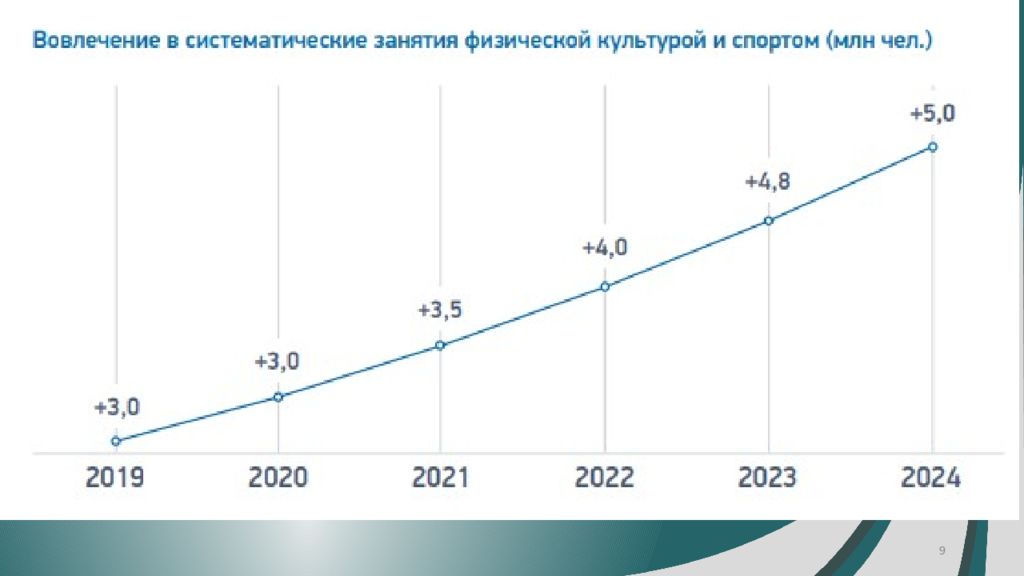 Вовлечение в систематические занятия физической культурой и спортом (млн чел.)

+3,0
+3,0
+3,5
+4,0
+4,8
+5,0

2019
2020
2021
2022
2023
2024

9